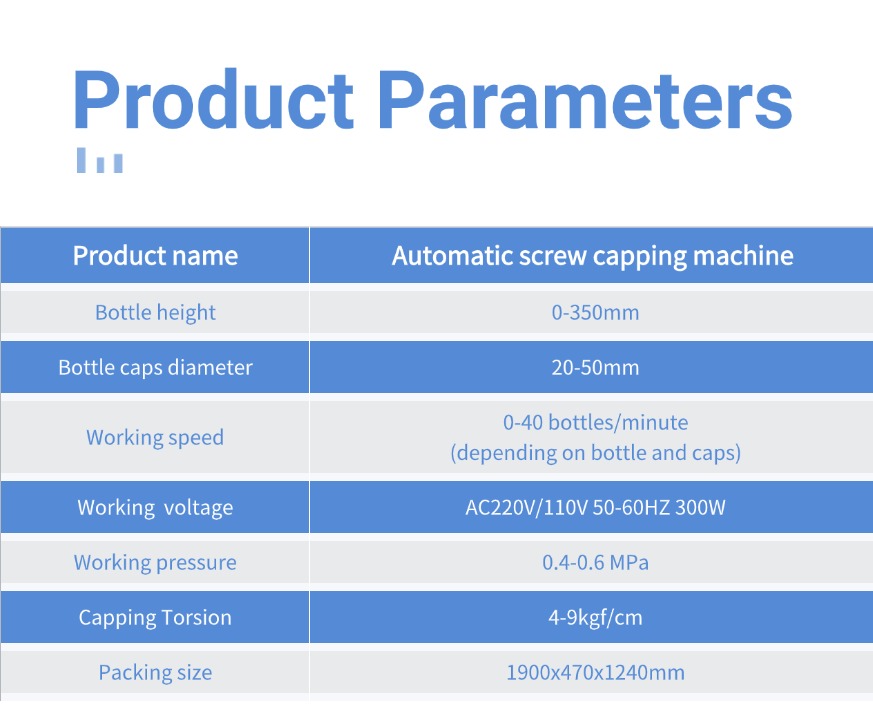 Product Parameters

| Product name | Automatic screw capping machine |
|---|---|
| Bottle height | 0-350mm |
| Bottle caps diameter | 20-50mm |
| Working speed | 0-40 bottles/minute (depending on bottle and caps) |
| Working voltage | AC220V/110V 50-60HZ 300W |
| Working pressure | 0.4-0.6 MPa |
| Capping Torsion | 4-9kgf/cm |
| Packing size | 1900x470x1240mm |